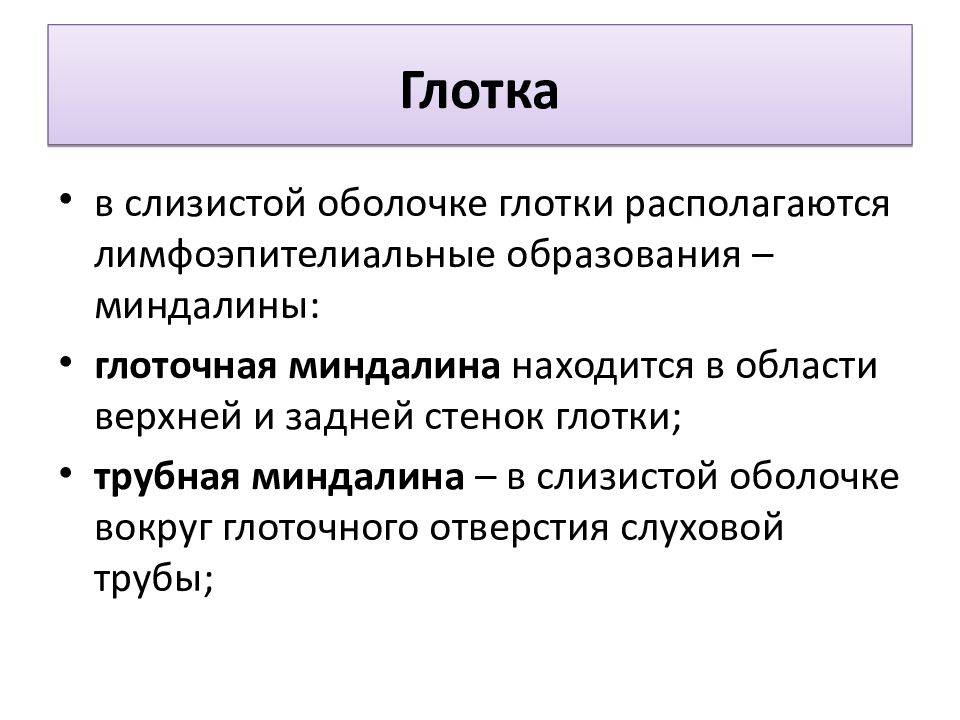 Глотка

• в слизистой оболочке глотки располагаются лимфоэпителиальные образования – миндалины:

• глоточная миндалина находится в области верхней и задней стенок глотки;

• трубная миндалина – в слизистой оболочке вокруг глоточного отверстия слуховой трубы;